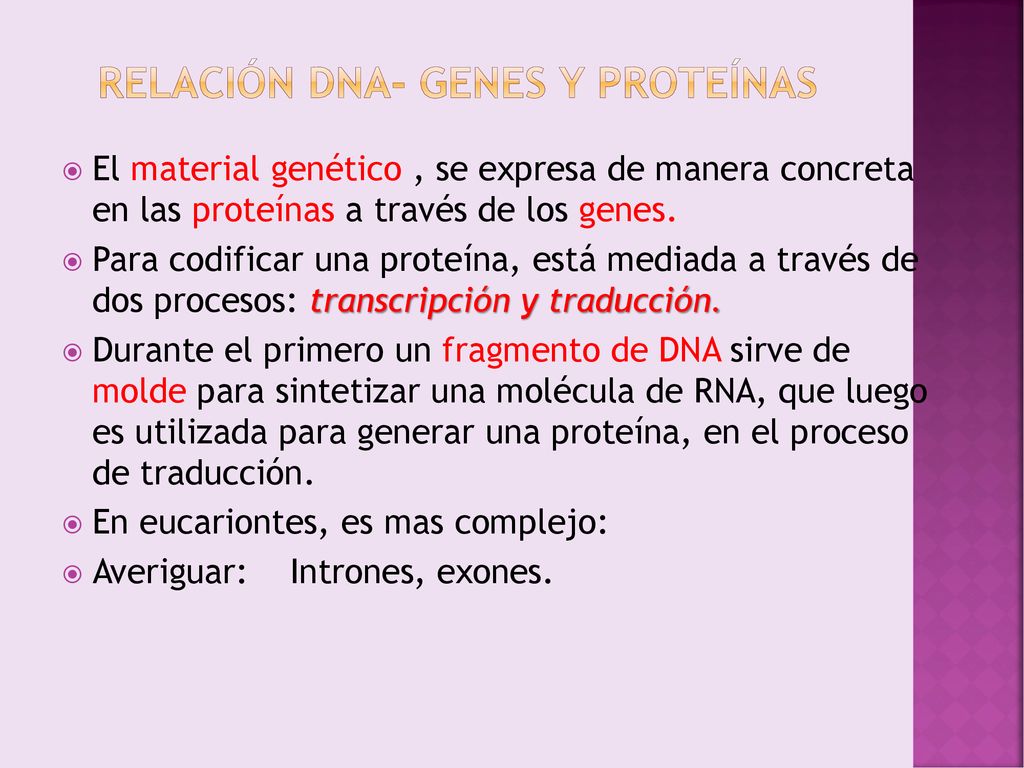 RELACIÓN DNA- GENES Y PROTEÍNAS

El material genético , se expresa de manera concreta en las proteínas a través de los genes.

Para codificar una proteína, está mediada a través de dos procesos: transcripción y traducción.

Durante el primero un fragmento de DNA sirve de molde para sintetizar una molécula de RNA, que luego es utilizada para generar una proteína, en el proceso de traducción.

En eucariontes, es mas complejo:

Averiguar: Intrones, exones.